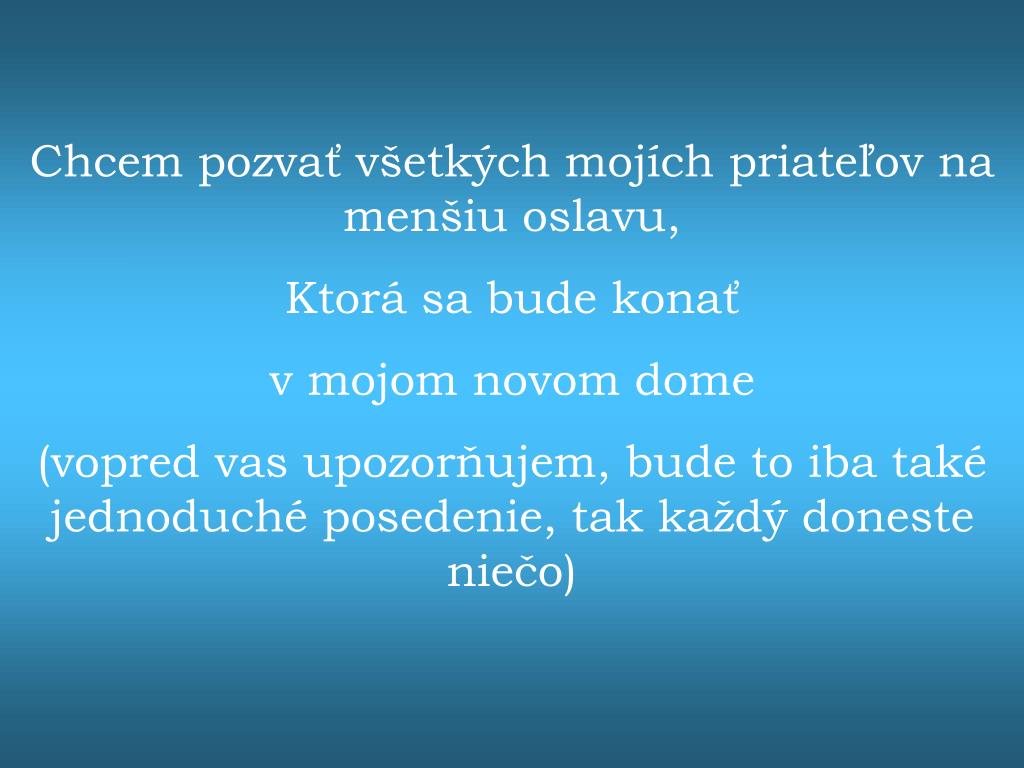 Chcem pozvať všetkých mojích priateľov na menšiu oslavu,

Ktorá sa bude konať

v mojom novom dome

(vopred vas upozorňujem, bude to iba také jednoduché posedenie, tak každý doneste niečo)